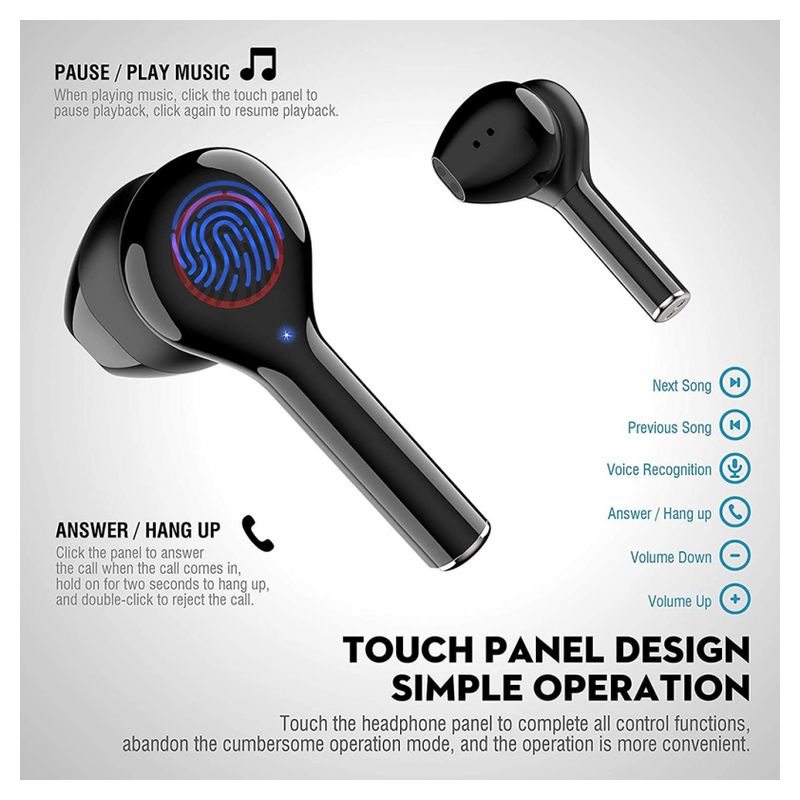 PAUSE / PLAY MUSIC

When playing music, click the touch panel to pause playback, click again to resume playback.

Next Song

Previous Song

Voice Recognition

Answer / Hang up

Volume Down

Volume Up

ANSWER / HANG UP

Click the panel to answer the call when the call comes in, hold on for two seconds to hang up, and double-click to reject the call.

TOUCH PANEL DESIGN
SIMPLE OPERATION

Touch the headphone panel to complete all control functions, abandon the cumbersome operation mode, and the operation is more convenient.